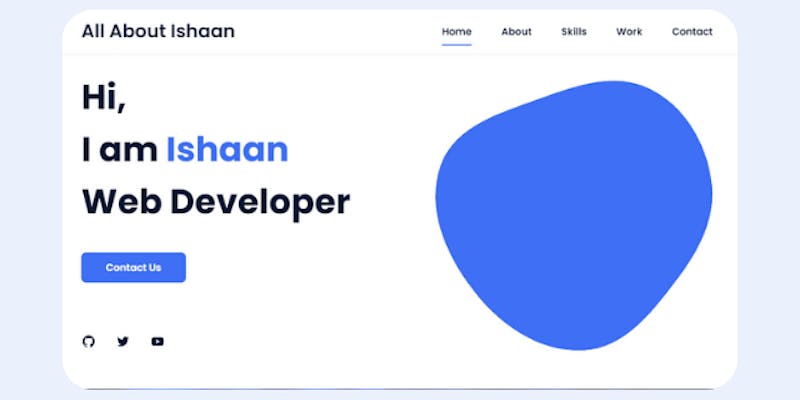 All About Ishaan

Home About Skills Work Contact

Hi,
I am Ishaan
Web Developer

Contact Us